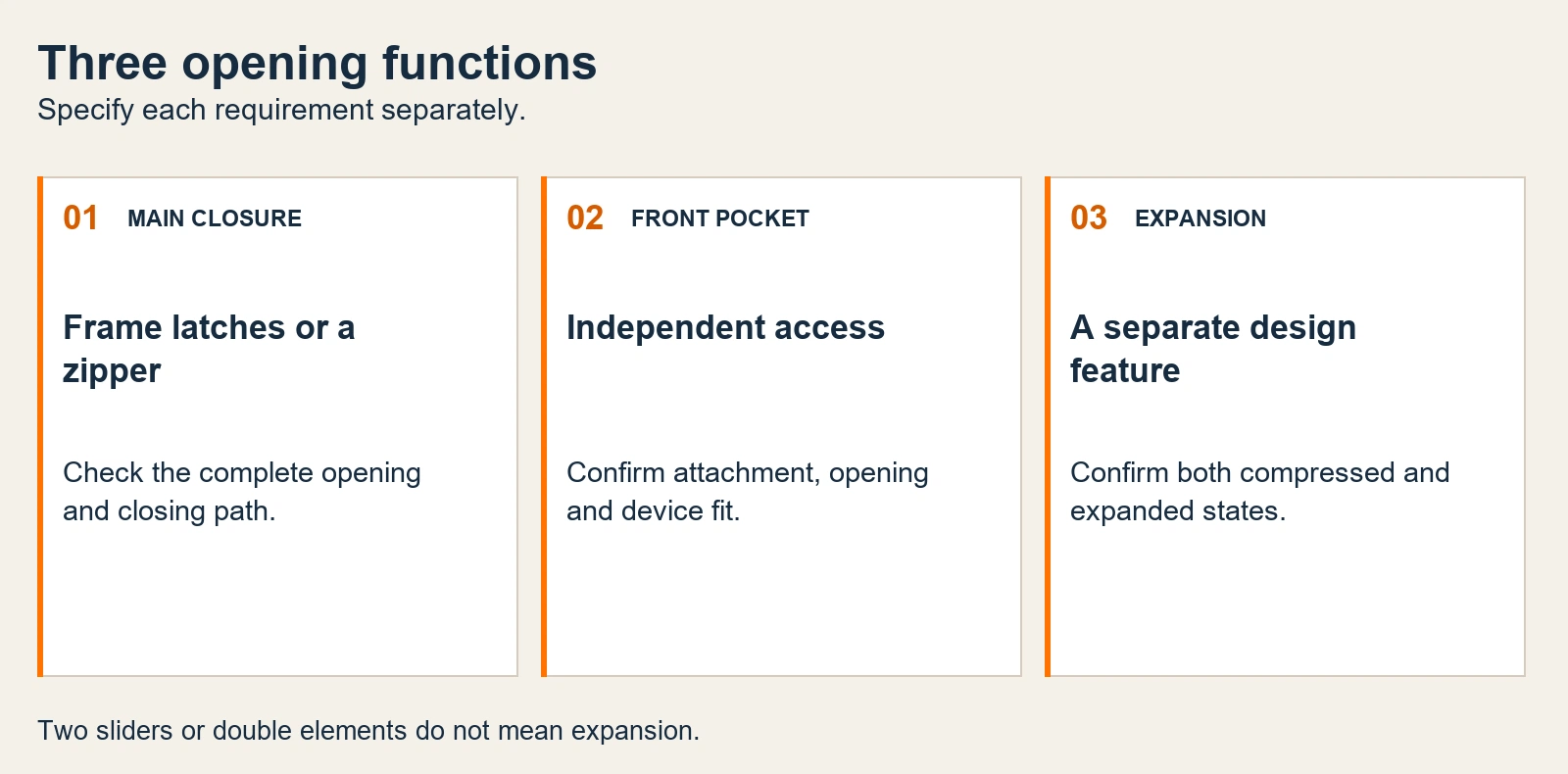 Three opening functions
Specify each requirement separately.

01 MAIN CLOSURE

Frame latches or a zipper

Check the complete opening and closing path.

02 FRONT POCKET

Independent access

Confirm attachment, opening and device fit.

03 EXPANSION

A separate design feature

Confirm both compressed and expanded states.

Two sliders or double elements do not mean expansion.